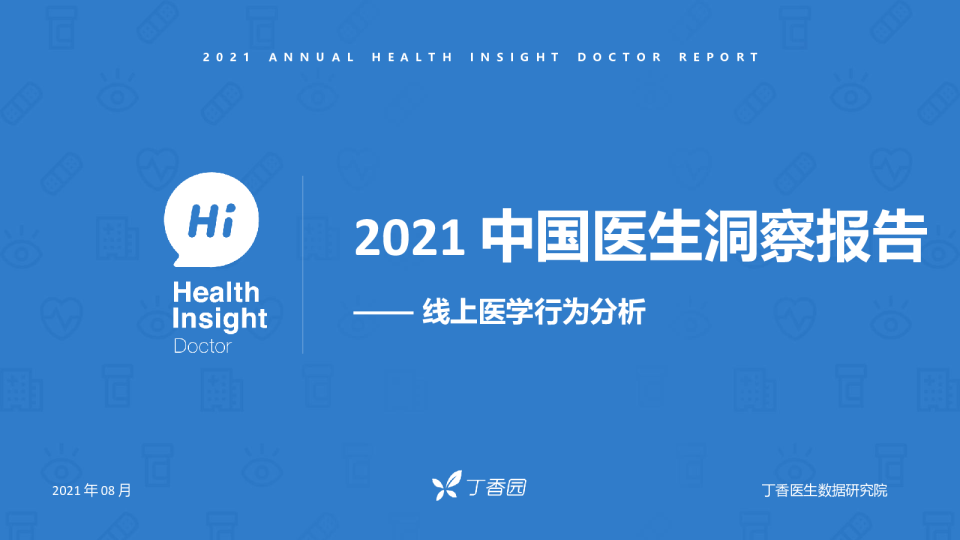 2021 ANNUAL HEALTH INSIGHT DOCTOR REPORT

Hi
Health Insight
Doctor

2021 中国医生洞察报告

—— 线上医学行为分析

2021 年 08 月

丁香园

丁香医生数据研究院